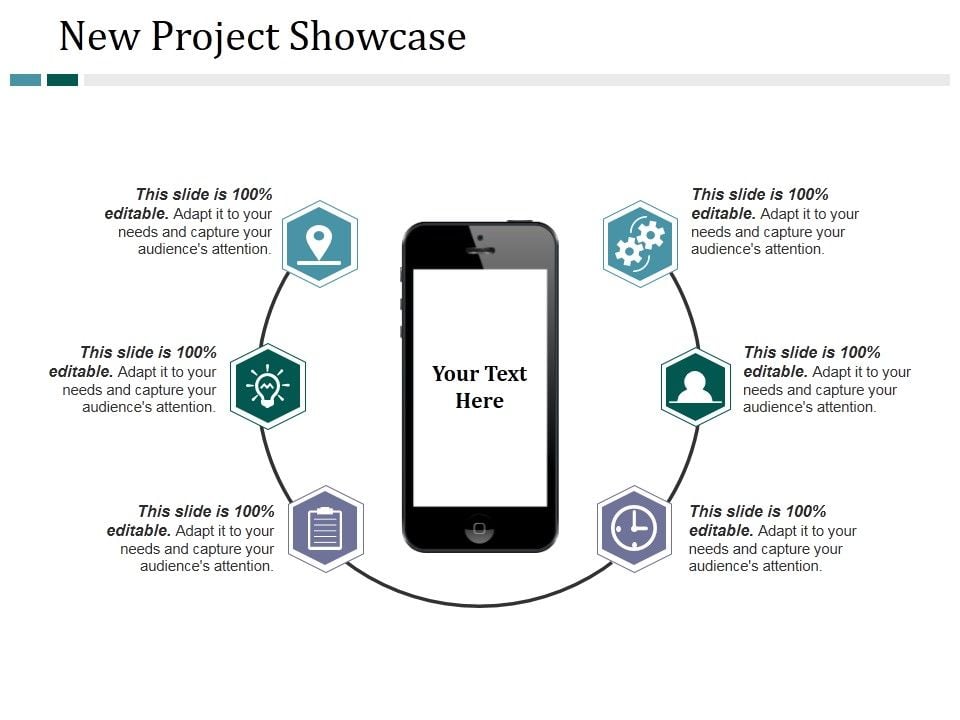 New Project Showcase

This slide is 100% editable. Adapt it to your needs and capture your audience's attention.

This slide is 100% editable. Adapt it to your needs and capture your audience's attention.

This slide is 100% editable. Adapt it to your needs and capture your audience's attention.

Your Text Here

This slide is 100% editable. Adapt it to your needs and capture your audience's attention.

This slide is 100% editable. Adapt it to your needs and capture your audience's attention.

This slide is 100% editable. Adapt it to your needs and capture your audience's attention.